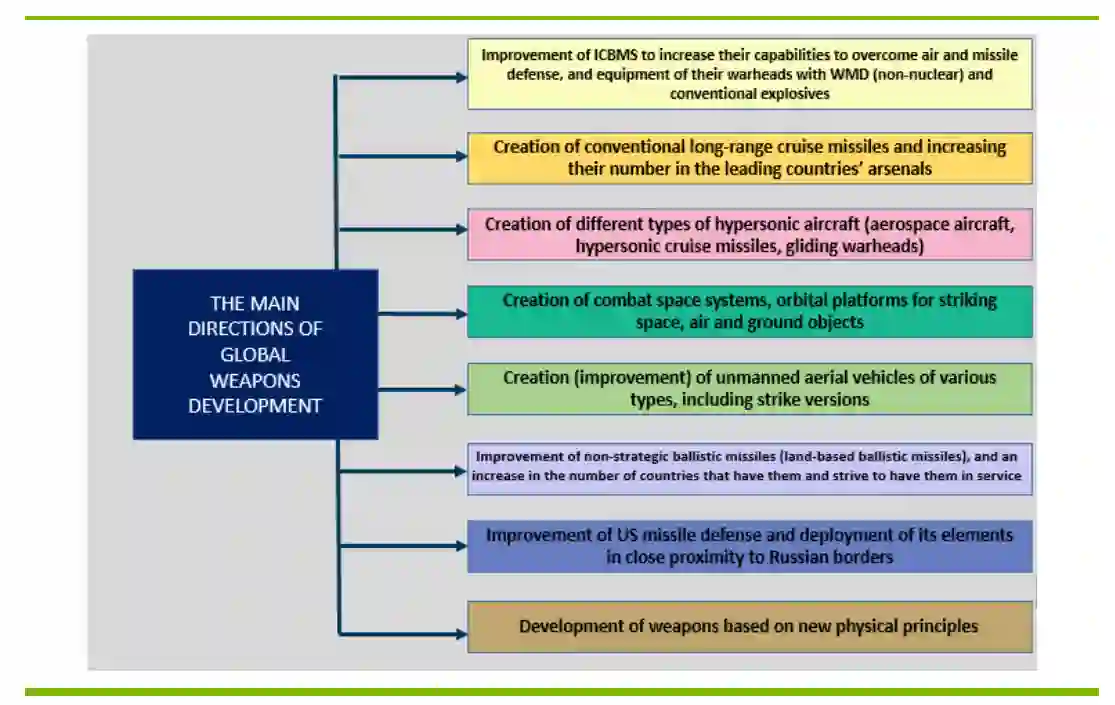 THE MAIN DIRECTIONS OF GLOBAL WEAPONS DEVELOPMENT

Improvement of ICBMS to increase their capabilities to overcome air and missile defense, and equipment of their warheads with WMD (non-nuclear) and conventional explosives

Creation of conventional long-range cruise missiles and increasing their number in the leading countries' arsenals

Creation of different types of hypersonic aircraft (aerospace aircraft, hypersonic cruise missiles, gliding warheads)

Creation of combat space systems, orbital platforms for striking space, air and ground objects

Creation (improvement) of unmanned aerial vehicles of various types, including strike versions

Improvement of non-strategic ballistic missiles (land-based ballistic missiles), and an increase in the number of countries that have them and strive to have them in service

Improvement of US missile defense and deployment of its elements in close proximity to Russian borders

Development of weapons based on new physical principles